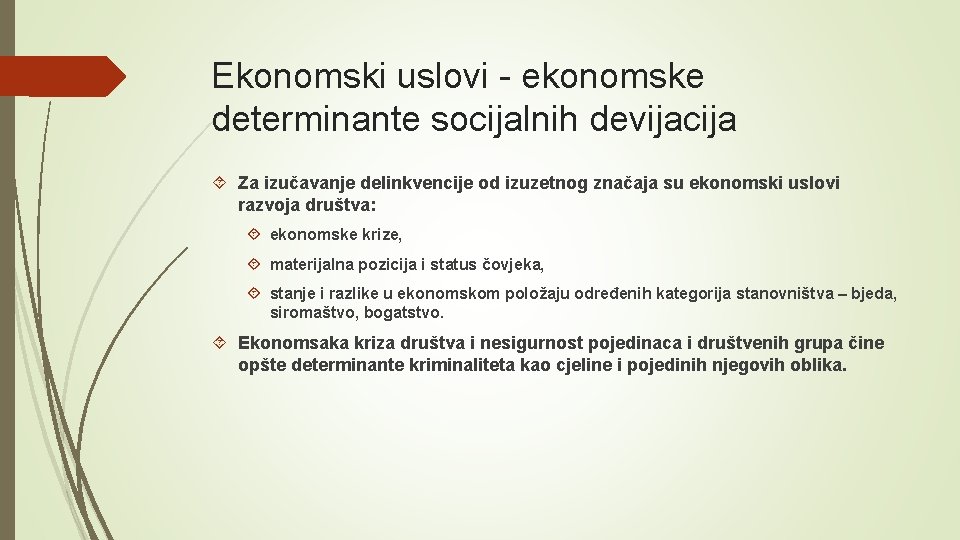 Ekonomski uslovi - ekonomske determinante socijalnih devijacija

Za izučavanje delinkvencije od izuzetnog značaja su ekonomski uslovi razvoja društva:

ekonomske krize,

materijalna pozicija i status čovjeka,

stanje i razlike u ekonomskom položaju određenih kategorija stanovništva – bjeda, siromaštvo, bogatstvo.

Ekonomsaka kriza društva i nesigurnost pojedinaca i društvenih grupa čine opšte determinante kriminaliteta kao cjeline i pojedinih njegovih oblika.